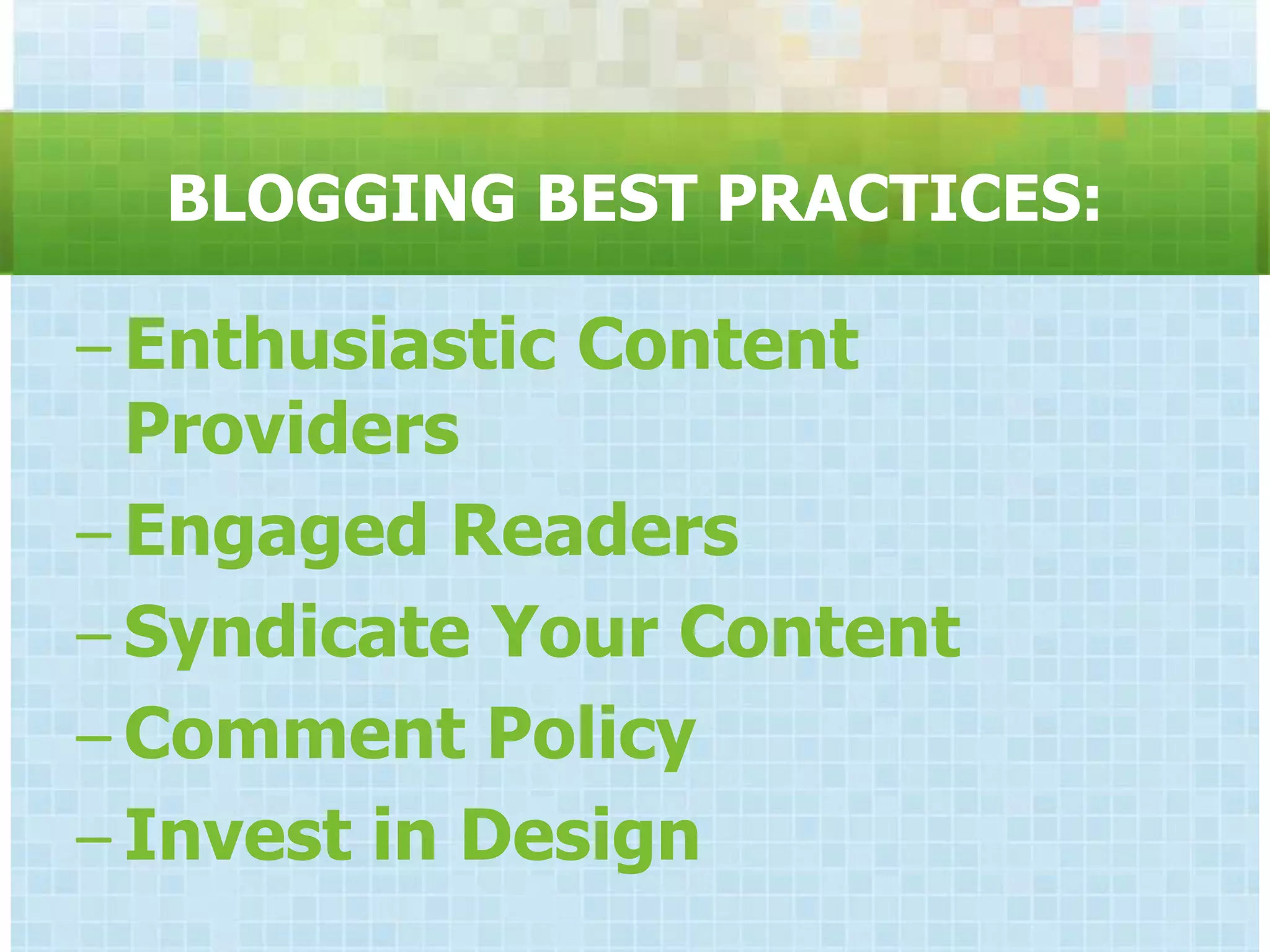 BLOGGING BEST PRACTICES:

– Enthusiastic Content Providers
– Engaged Readers
– Syndicate Your Content
– Comment Policy
– Invest in Design